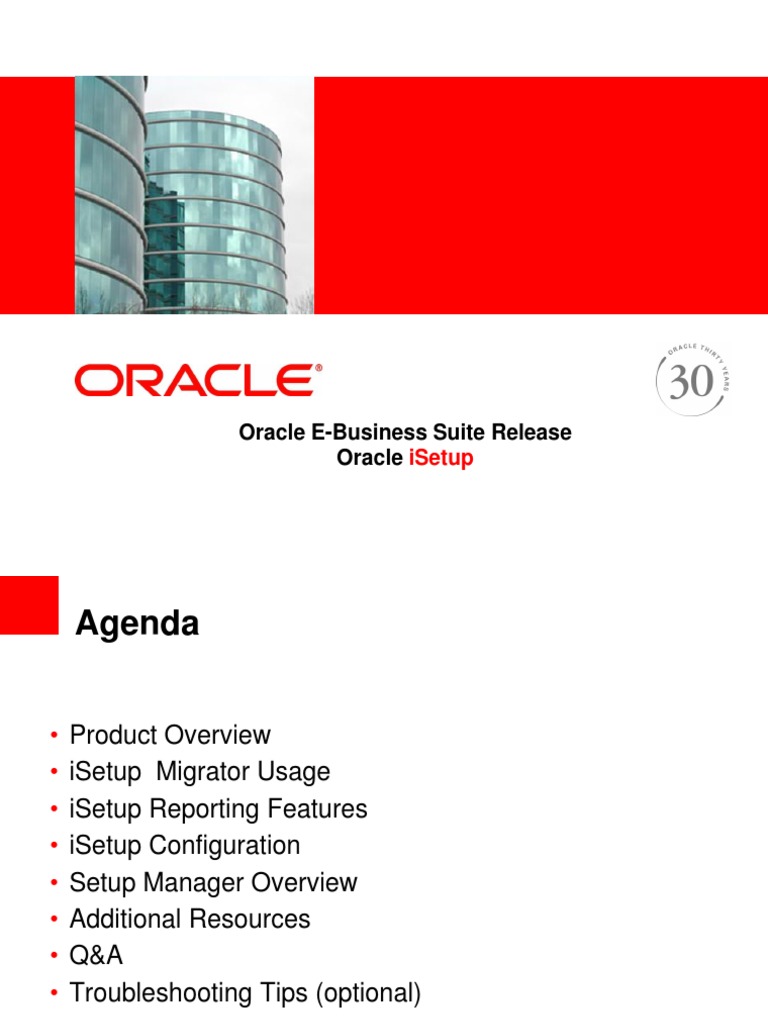 ORACLE®

ORACLE THIRTY YEARS
30

Oracle E-Business Suite Release
Oracle iSetup

Agenda

• Product Overview
• iSetup Migrator Usage
• iSetup Reporting Features
• iSetup Configuration
• Setup Manager Overview
• Additional Resources
• Q&A
• Troubleshooting Tips (optional)